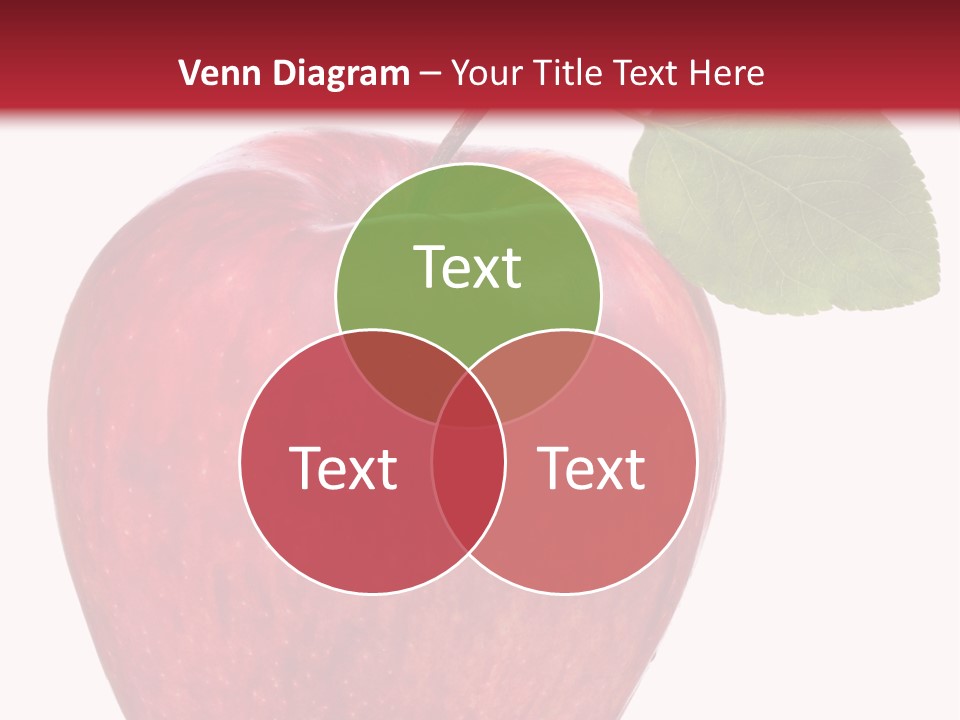 Venn Diagram – Your Title Text Here

Text

Text

Text